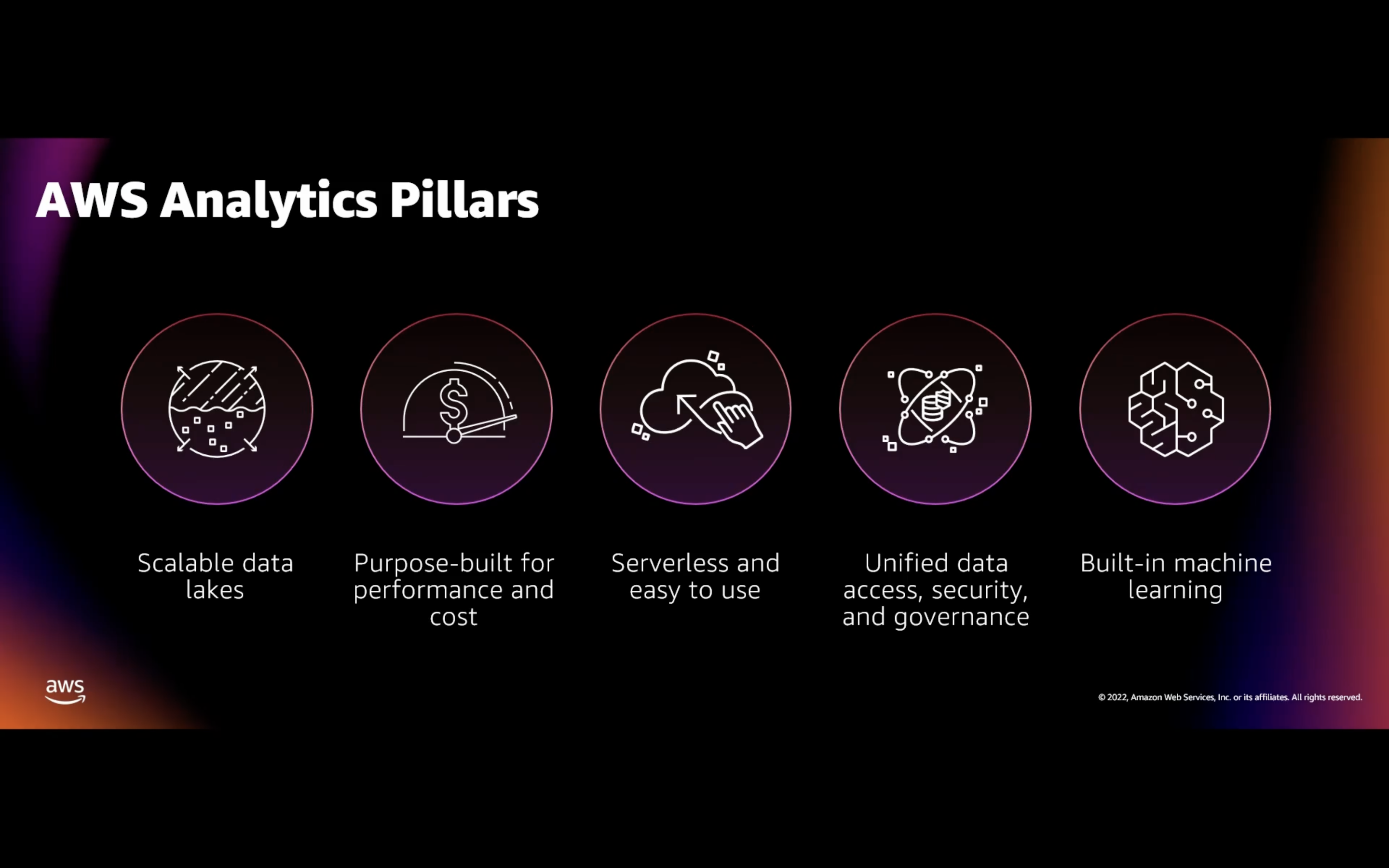 AWS Analytics Pillars

Scalable data lakes

Purpose-built for performance and cost

Serverless and easy to use

Unified data access, security, and governance

Built-in machine learning

aws

© 2022, Amazon Web Services, Inc. or its affiliates. All rights reserved.